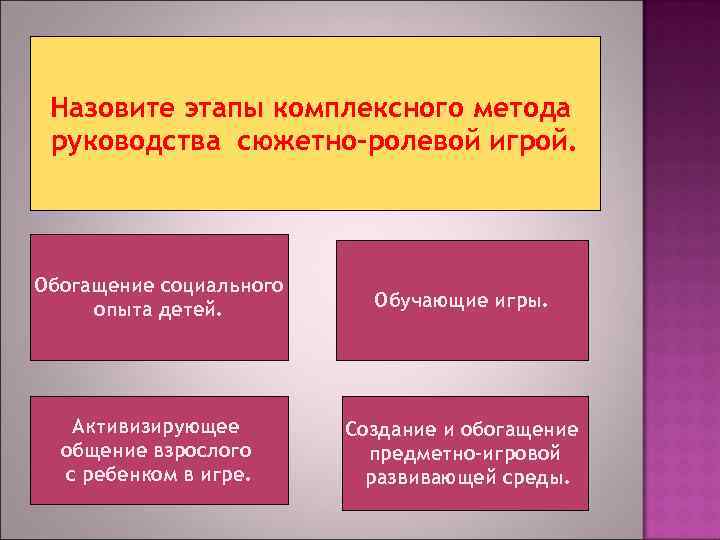 Назовите этапы комплексного метода руководства сюжетно-ролевой игрой.

Обогащение социального опыта детей.

Обучающие игры.

Активизирующее общение взрослого с ребенком в игре.

Создание и обогащение предметно-игровой развивающей среды.